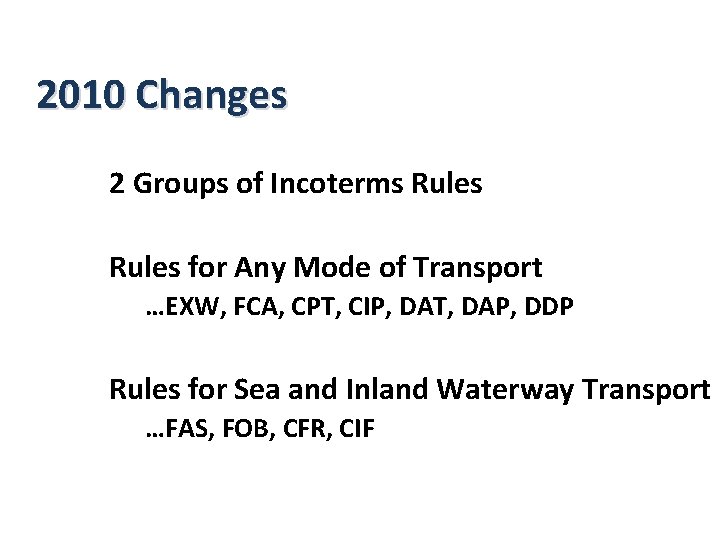 2010 Changes

2 Groups of Incoterms Rules

Rules for Any Mode of Transport
…EXW, FCA, CPT, CIP, DAT, DAP, DDP

Rules for Sea and Inland Waterway Transport
…FAS, FOB, CFR, CIF